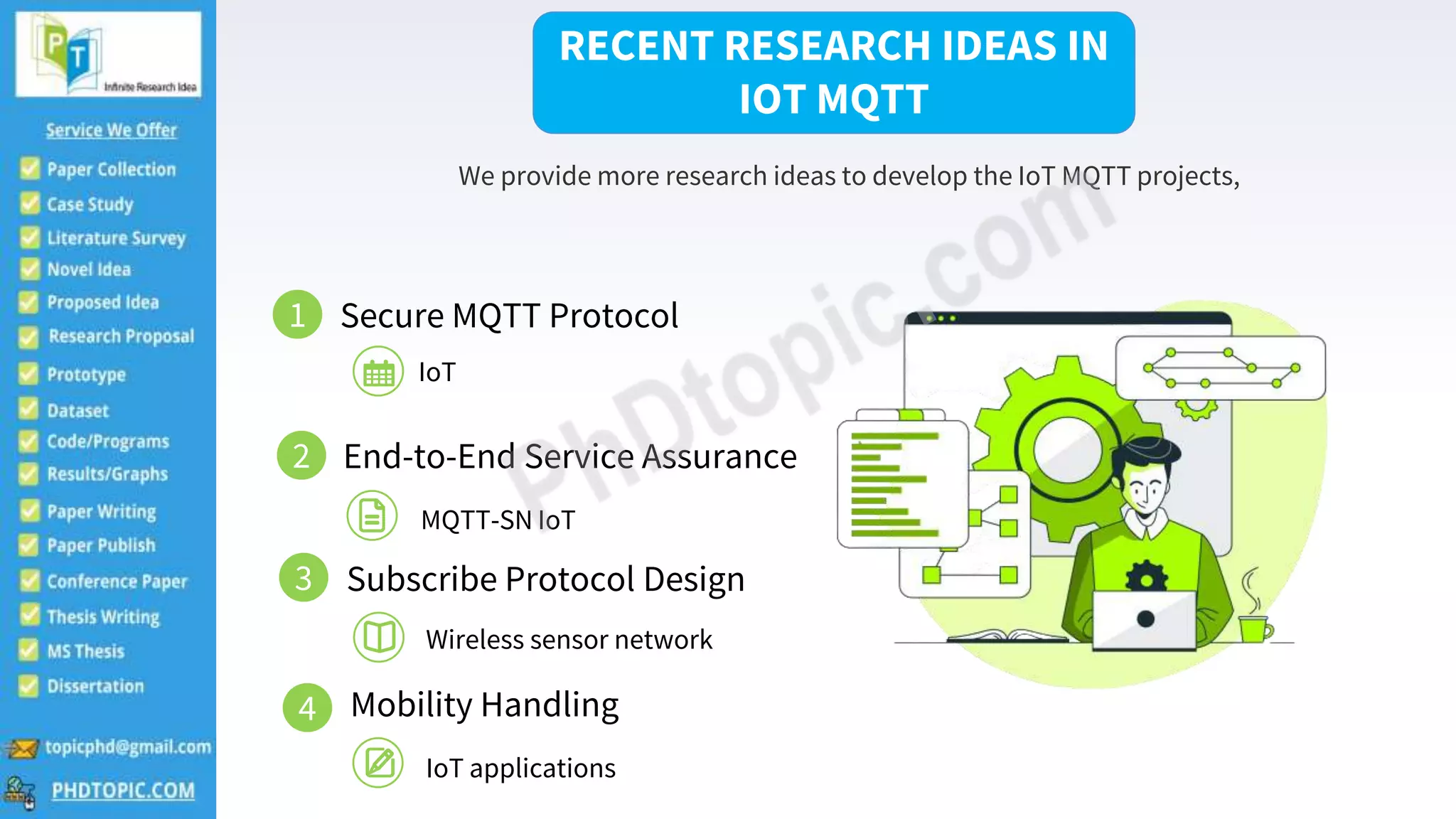 PT
Infinite Research Idea

Service We Offer

Paper Collection
Case Study
Literature Survey
Novel Idea
Proposed Idea
Research Proposal
Prototype
Dataset
Code/Programs
Results/Graphs
Paper Writing
Paper Publish
Conference Paper
Thesis Writing
MS Thesis
Dissertation

topicphd@gmail.com
PHDTOPIC.COM

RECENT RESEARCH IDEAS IN IOT MQTT

We provide more research ideas to develop the IoT MQTT projects,

PhDtopic.com

1 Secure MQTT Protocol
IoT

2 End-to-End Service Assurance
MQTT-SN IoT

3 Subscribe Protocol Design
Wireless sensor network

4 Mobility Handling
IoT applications